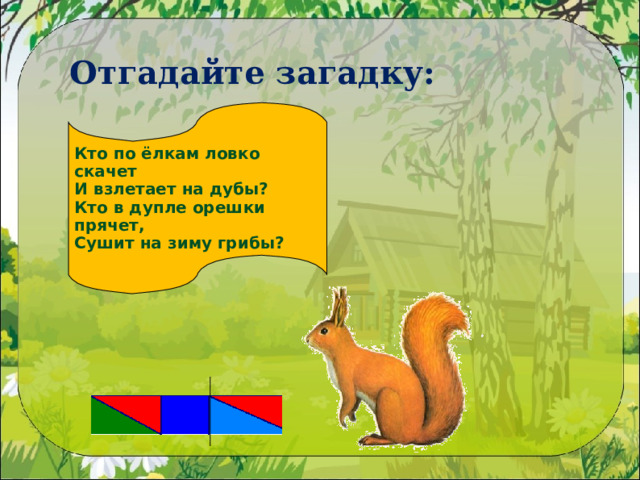 Отгадайте загадку:

Кто по ёлкам ловко скачет
И взлетает на дубы?
Кто в дупле орешки прячет,
Сушит на зиму грибы?